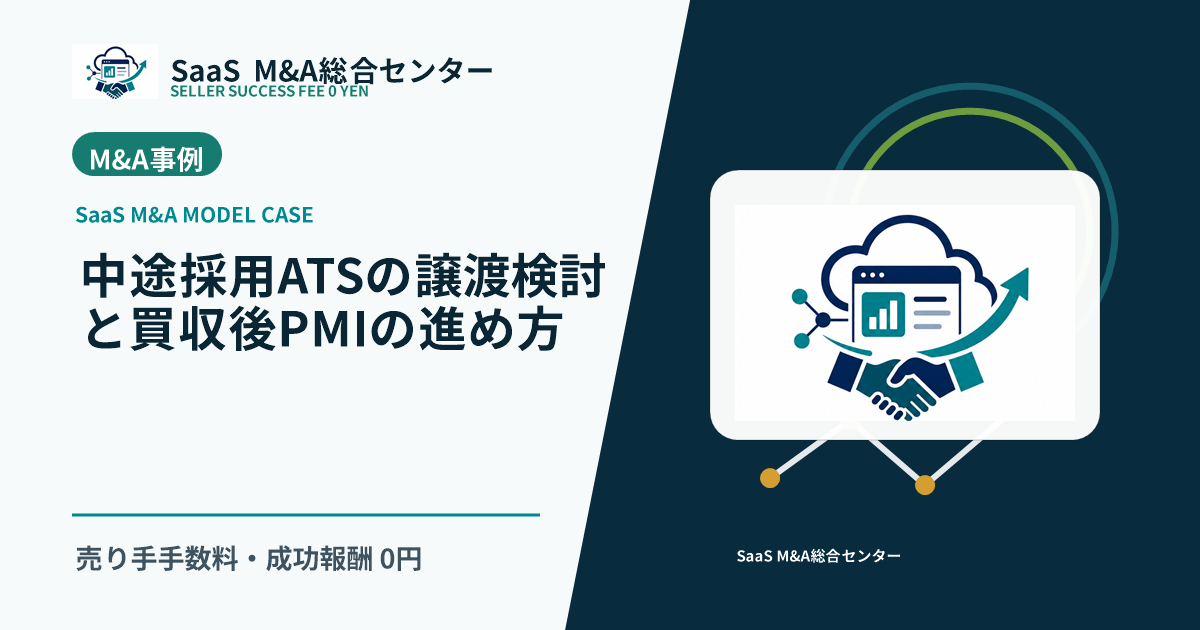 SaaS M&A総合センター
SELLER SUCCESS FEE 0 YEN

M&A事例

SaaS M&A MODEL CASE

中途採用ATSの譲渡検討と買収後PMIの進め方

売り手手数料・成功報酬 0円

SaaS M&A総合センター